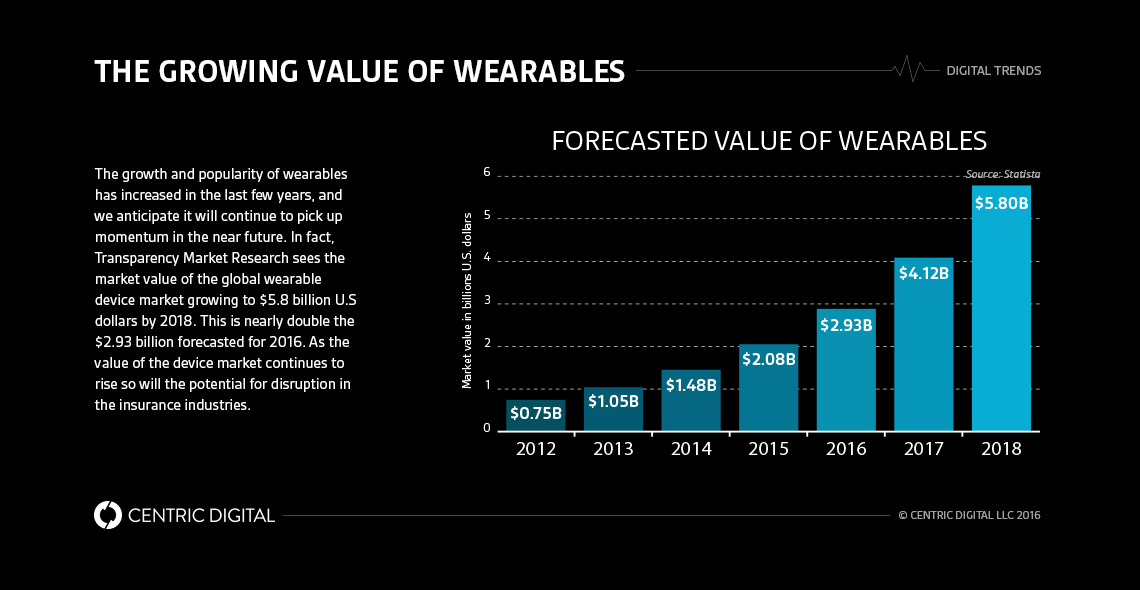 THE GROWING VALUE OF WEARABLES

DIGITAL TRENDS

The growth and popularity of wearables has increased in the last few years, and we anticipate it will continue to pick up momentum in the near future. In fact, Transparency Market Research sees the market value of the global wearable device market growing to $5.8 billion U.S dollars by 2018. This is nearly double the $2.93 billion forecasted for 2016. As the value of the device market continues to rise so will the potential for disruption in the insurance industries.

FORECASTED VALUE OF WEARABLES

Source: Statista

Market value in billions U.S. dollars

6
5
4
3
2
1
0

$0.75B
$1.05B
$1.48B
$2.08B
$2.93B
$4.12B
$5.80B

2012
2013
2014
2015
2016
2017
2018

CENTRIC DIGITAL

© CENTRIC DIGITAL LLC 2016